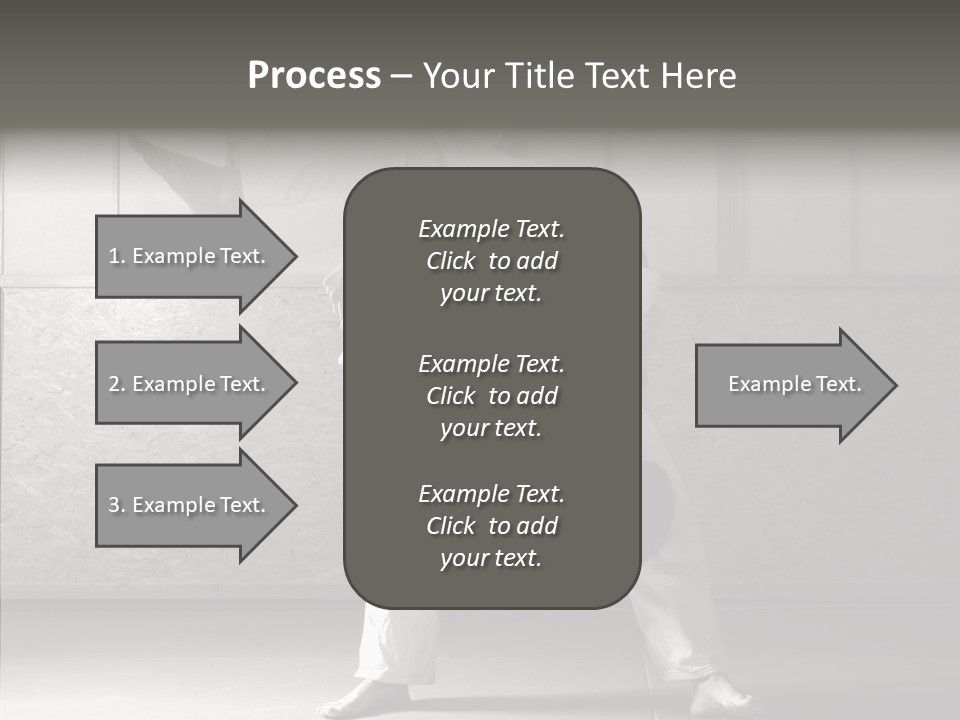 Process – Your Title Text Here

1. Example Text.

2. Example Text.

3. Example Text.

Example Text. Click to add your text.

Example Text. Click to add your text.

Example Text. Click to add your text.

Example Text.